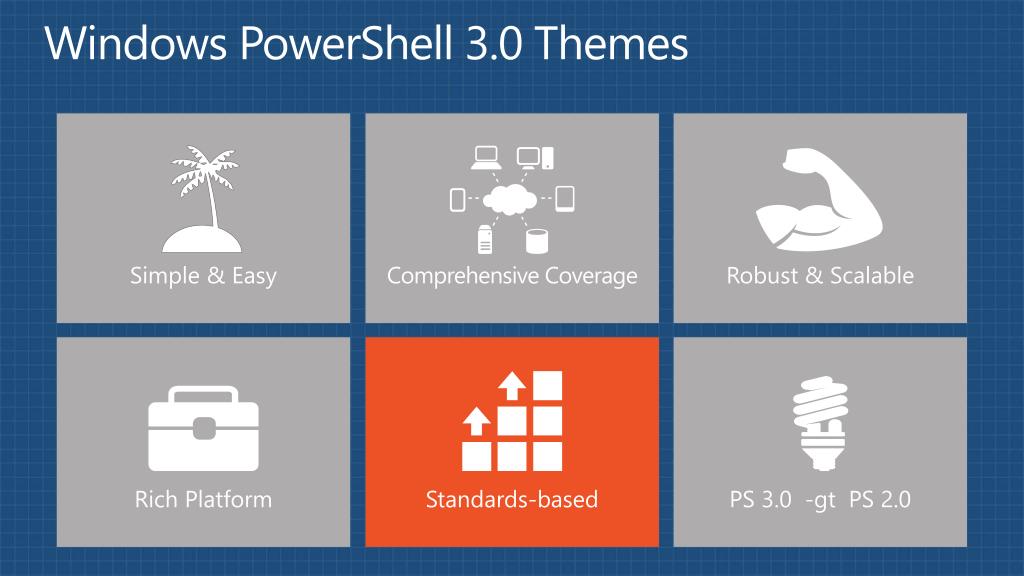 Windows PowerShell 3.0 Themes

Simple & Easy

Comprehensive Coverage

Robust & Scalable

Rich Platform

Standards-based

PS 3.0 -gt PS 2.0